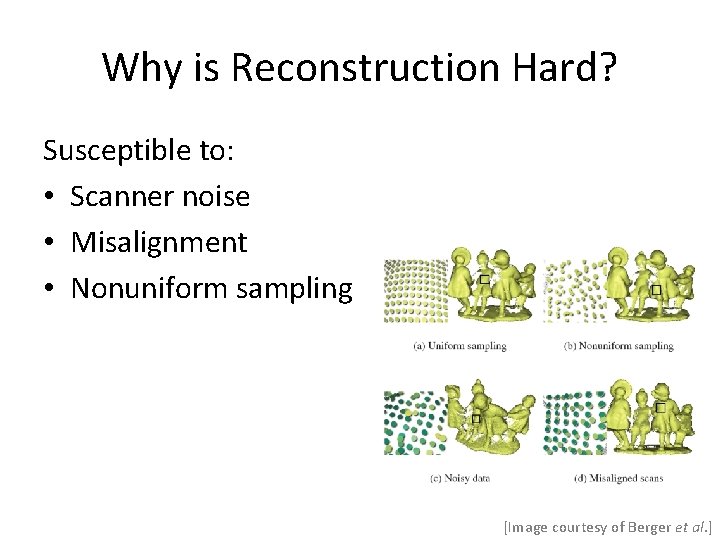 Why is Reconstruction Hard?

Susceptible to:

• Scanner noise
• Misalignment
• Nonuniform sampling

(a) Uniform sampling

(b) Nonuniform sampling

(c) Noisy data

(d) Misaligned scans

[Image courtesy of Berger et al.]